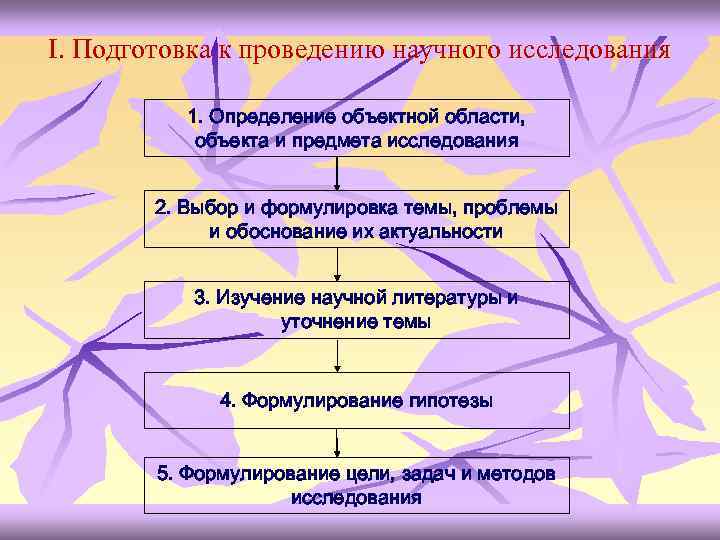 I. Подготовка к проведению научного исследования

1. Определение объектной области, объекта и предмета исследования

2. Выбор и формулировка темы, проблемы и обоснование их актуальности

3. Изучение научной литературы и уточнение темы

4. Формулирование гипотезы

5. Формулирование цели, задач и методов исследования